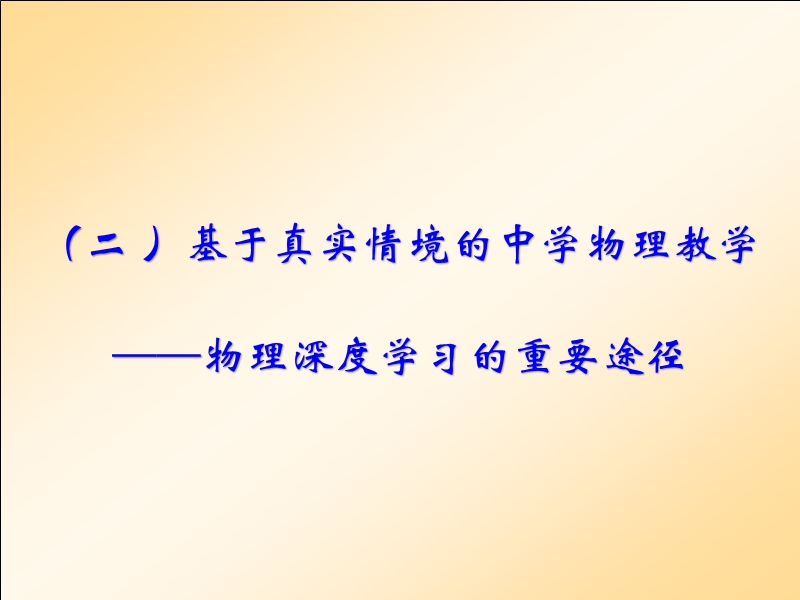 （二）基于真实情境的中学物理教学

——物理深度学习的重要途径